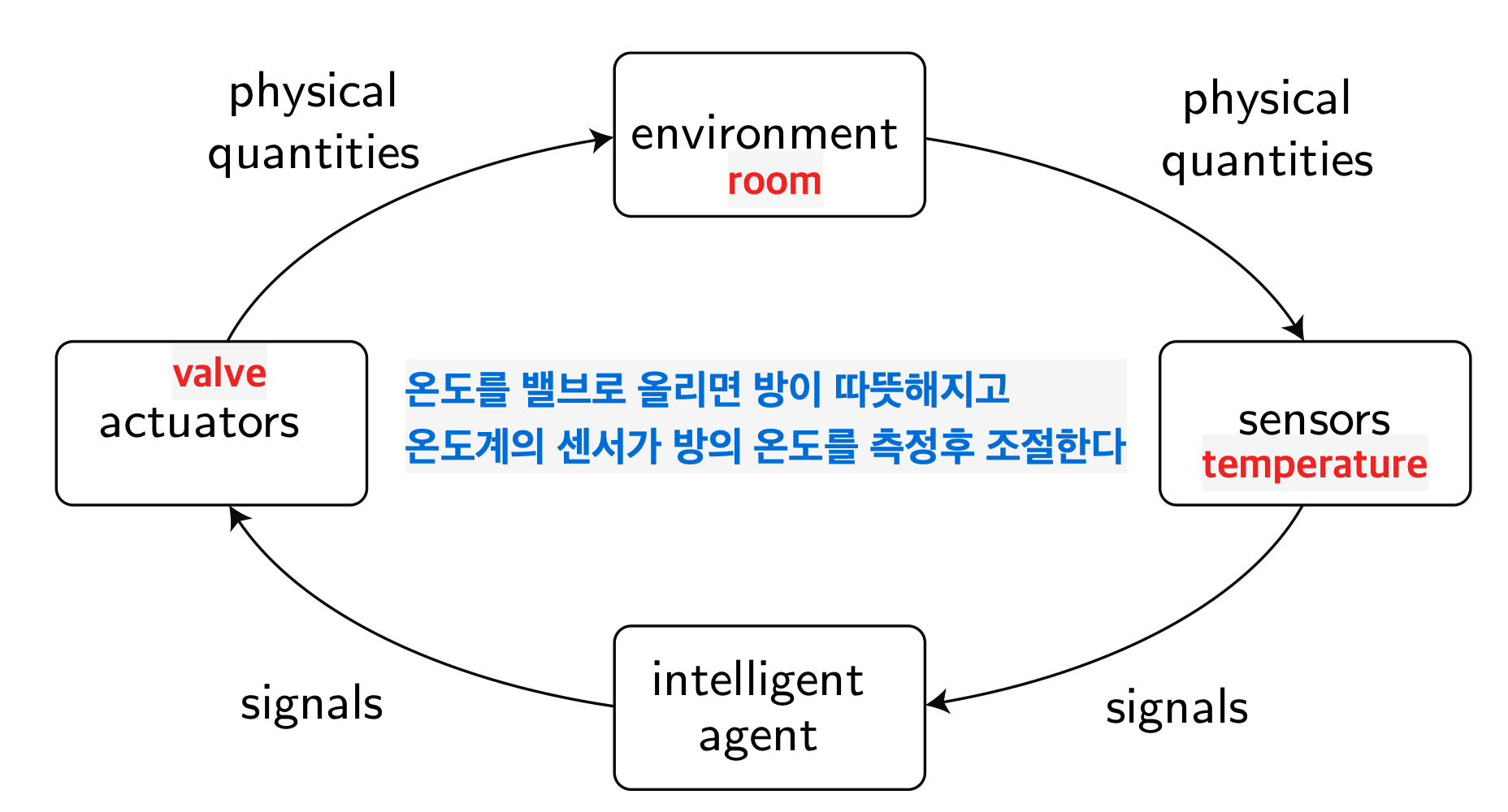 physical quantities

environment
room

physical quantities

valve
actuators

온도를 밸브로 올리면 방이 따뜻해지고
온도계의 센서가 방의 온도를 측정후 조절한다

sensors
temperature

signals

intelligent agent

signals